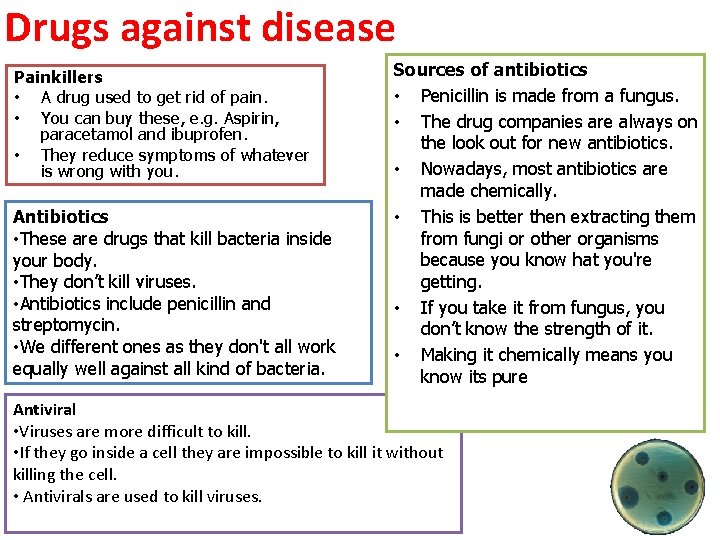 Drugs against disease

Painkillers
• A drug used to get rid of pain.
• You can buy these, e.g. Aspirin, paracetamol and ibuprofen.
• They reduce symptoms of whatever is wrong with you.

Antibiotics
•These are drugs that kill bacteria inside your body.
•They don't kill viruses.
•Antibiotics include penicillin and streptomycin.
•We different ones as they don't all work equally well against all kind of bacteria.

Antiviral
•Viruses are more difficult to kill.
•If they go inside a cell they are impossible to kill it without killing the cell.
• Antivirals are used to kill viruses.

Sources of antibiotics
• Penicillin is made from a fungus.
• The drug companies are always on the look out for new antibiotics.
• Nowadays, most antibiotics are made chemically.
• This is better then extracting them from fungi or other organisms because you know hat you're getting.
• If you take it from fungus, you don't know the strength of it.
• Making it chemically means you know its pure